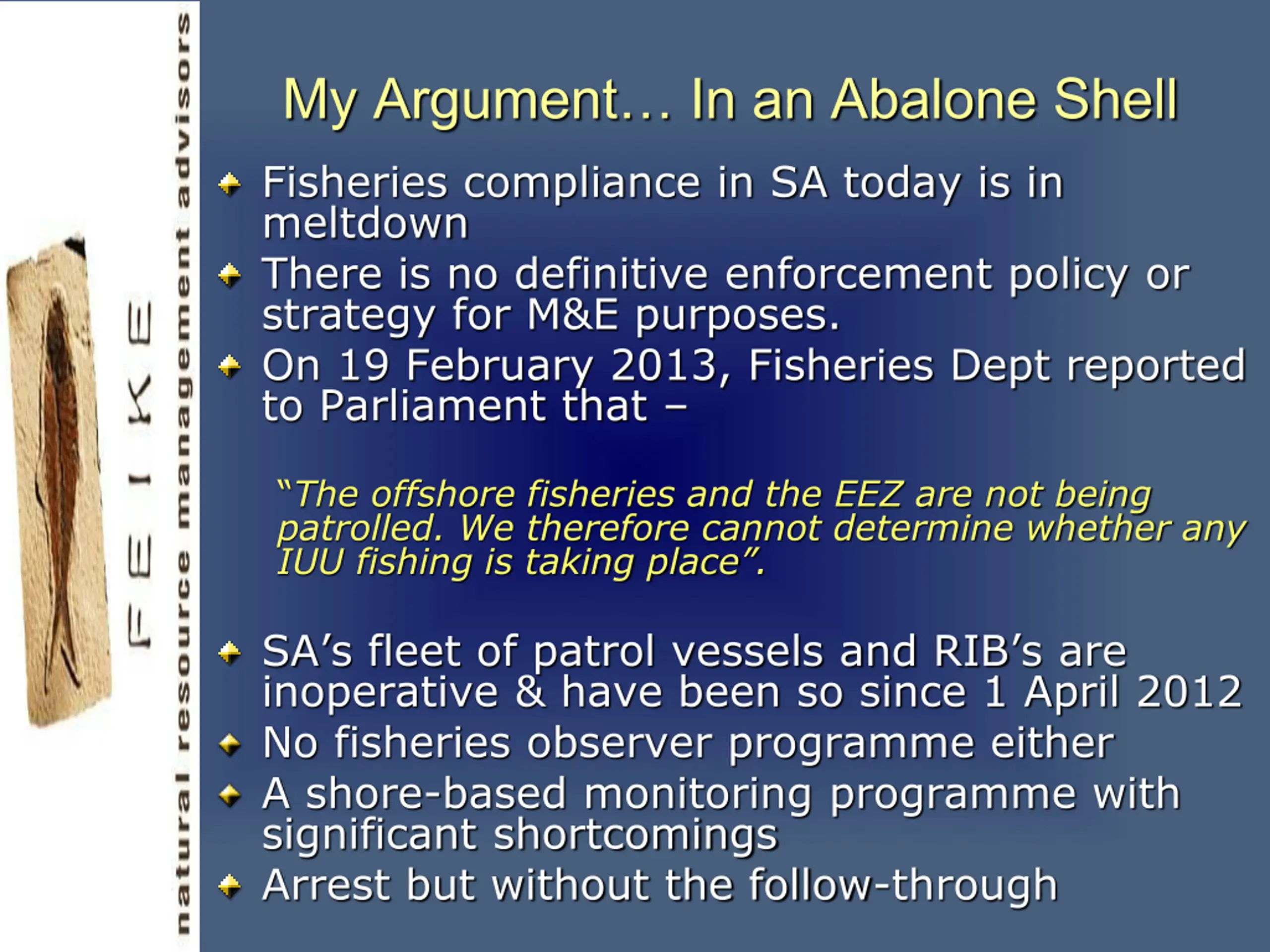 FEIKE

natural resource management advisors

My Argument… In an Abalone Shell

Fisheries compliance in SA today is in meltdown

There is no definitive enforcement policy or strategy for M&E purposes.

On 19 February 2013, Fisheries Dept reported to Parliament that –

"The offshore fisheries and the EEZ are not being patrolled. We therefore cannot determine whether any IUU fishing is taking place".

SA's fleet of patrol vessels and RIB's are inoperative & have been so since 1 April 2012

No fisheries observer programme either

A shore-based monitoring programme with significant shortcomings

Arrest but without the follow-through